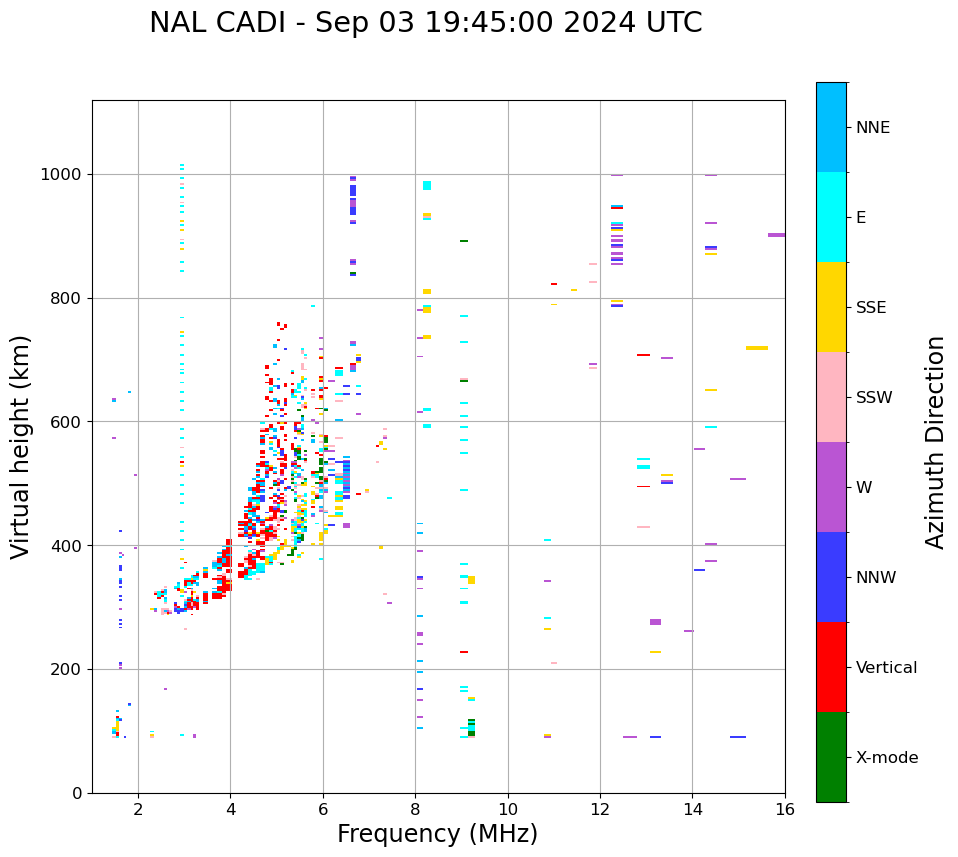 NAL CADI - Sep 03 19:45:00 2024 UTC

Virtual height (km)

1000
800
600
400
200
0

2
4
6
8
10
12
14
16

Frequency (MHz)

NNE
E
SSE
SSW
W
NNW
Vertical
X-mode

Azimuth Direction